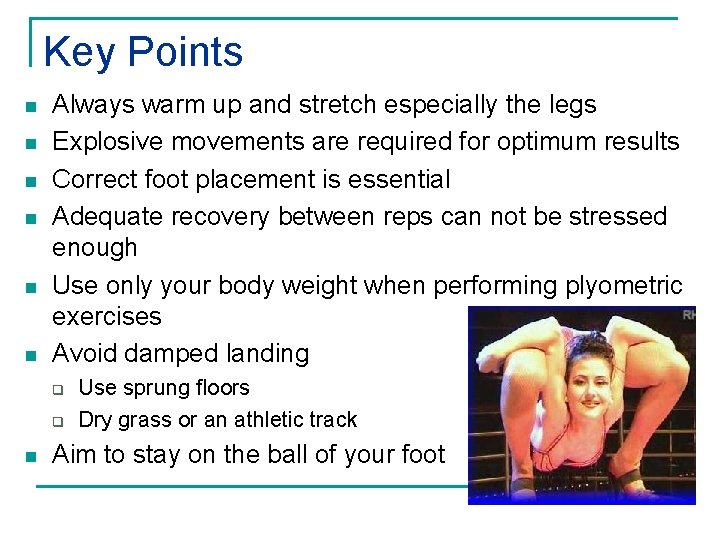 Key Points

- Always warm up and stretch especially the legs
- Explosive movements are required for optimum results
- Correct foot placement is essential
- Adequate recovery between reps can not be stressed enough
- Use only your body weight when performing plyometric exercises
- Avoid damped landing
  - Use sprung floors
  - Dry grass or an athletic track
- Aim to stay on the ball of your foot

RH